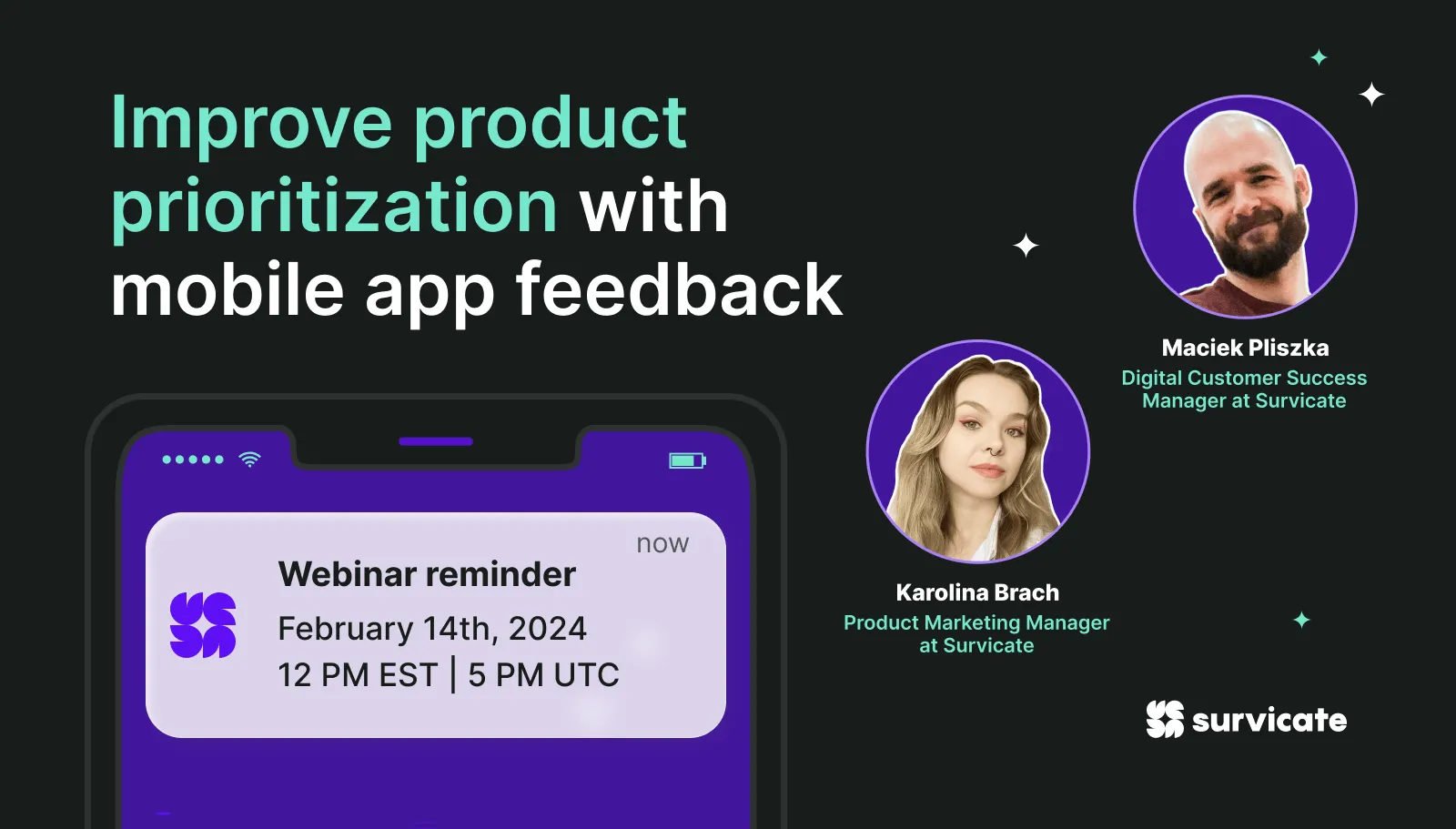 Improve product prioritization with mobile app feedback

now

Webinar reminder

February 14th, 2024

12 PM EST | 5 PM UTC

Maciek Pliszka

Digital Customer Success Manager at Survicate

Karolina Brach

Product Marketing Manager at Survicate

survicate